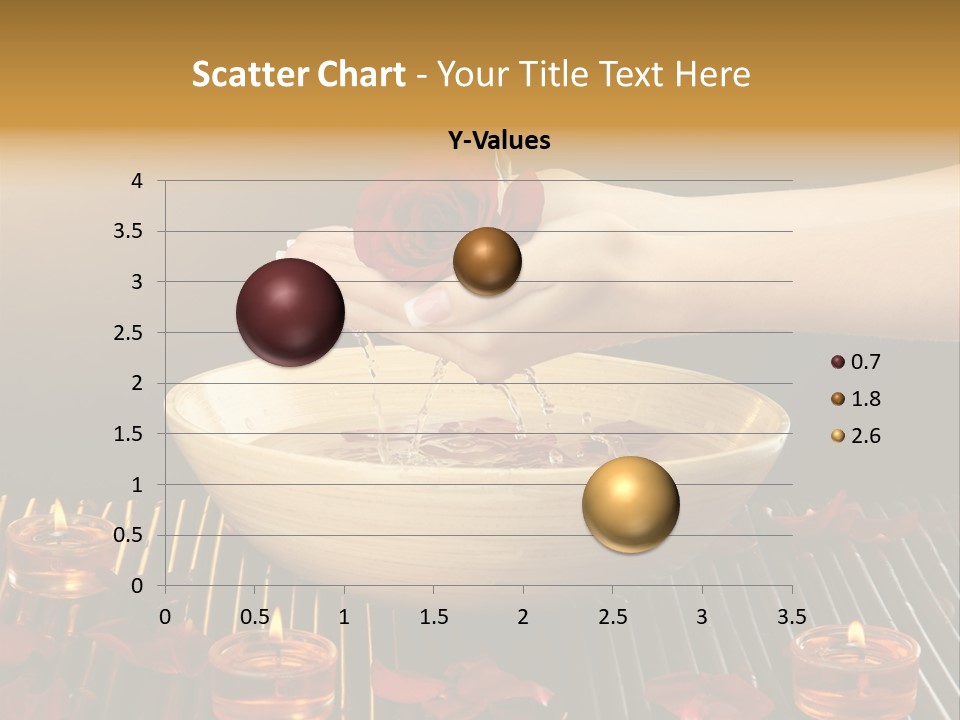 Scatter Chart - Your Title Text Here

Y-Values

4
3.5
3
2.5
2
1.5
1
0.5
0

0 0.5 1 1.5 2 2.5 3 3.5

0.7
1.8
2.6